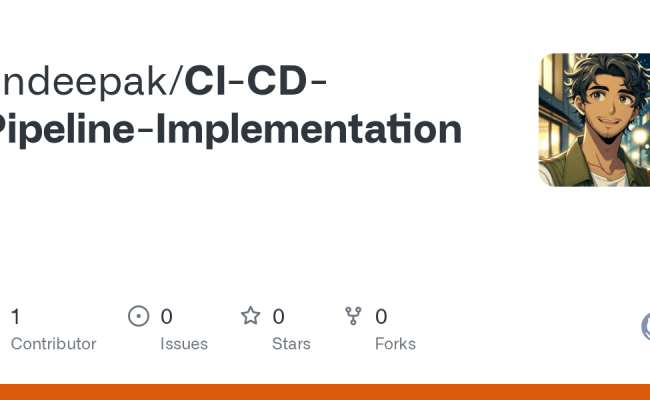 ndeepak/CI-CD-Pipeline-Implementation

1
Contributor

0
Issues

0
Stars

0
Forks